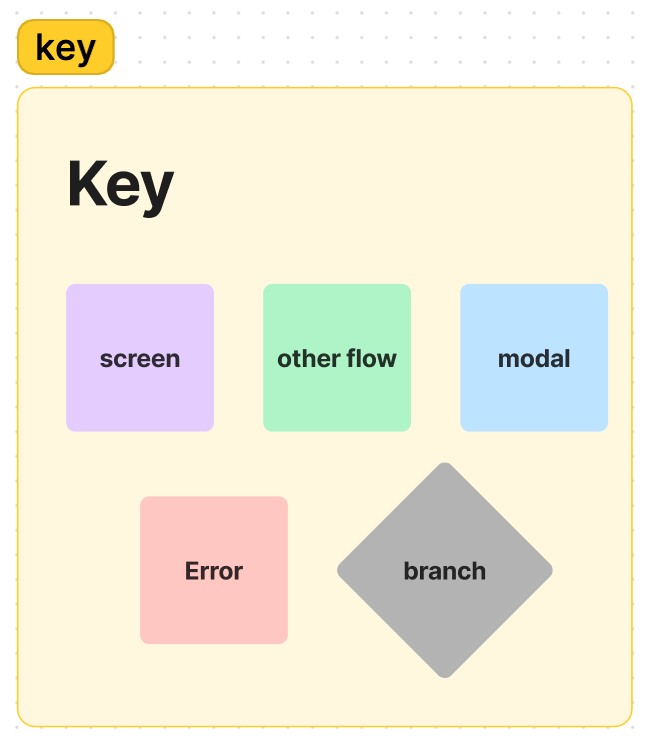 key

Key

screen

other flow

modal

Error

branch